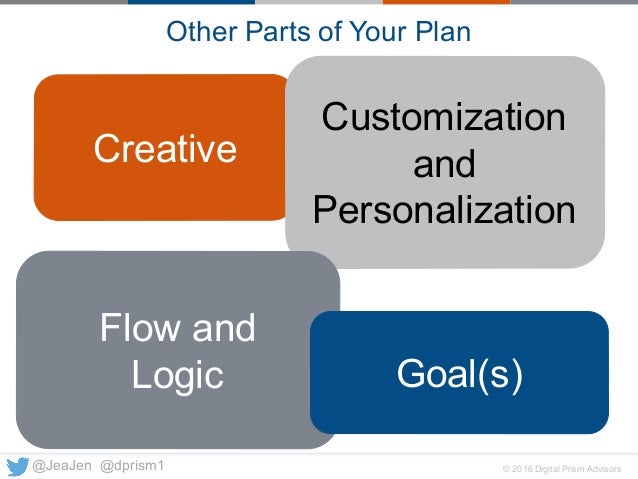 Other Parts of Your Plan

Creative

Customization and Personalization

Flow and Logic

Goal(s)

@JeaJen @dprism1

© 2016 Digital Prism Advisors